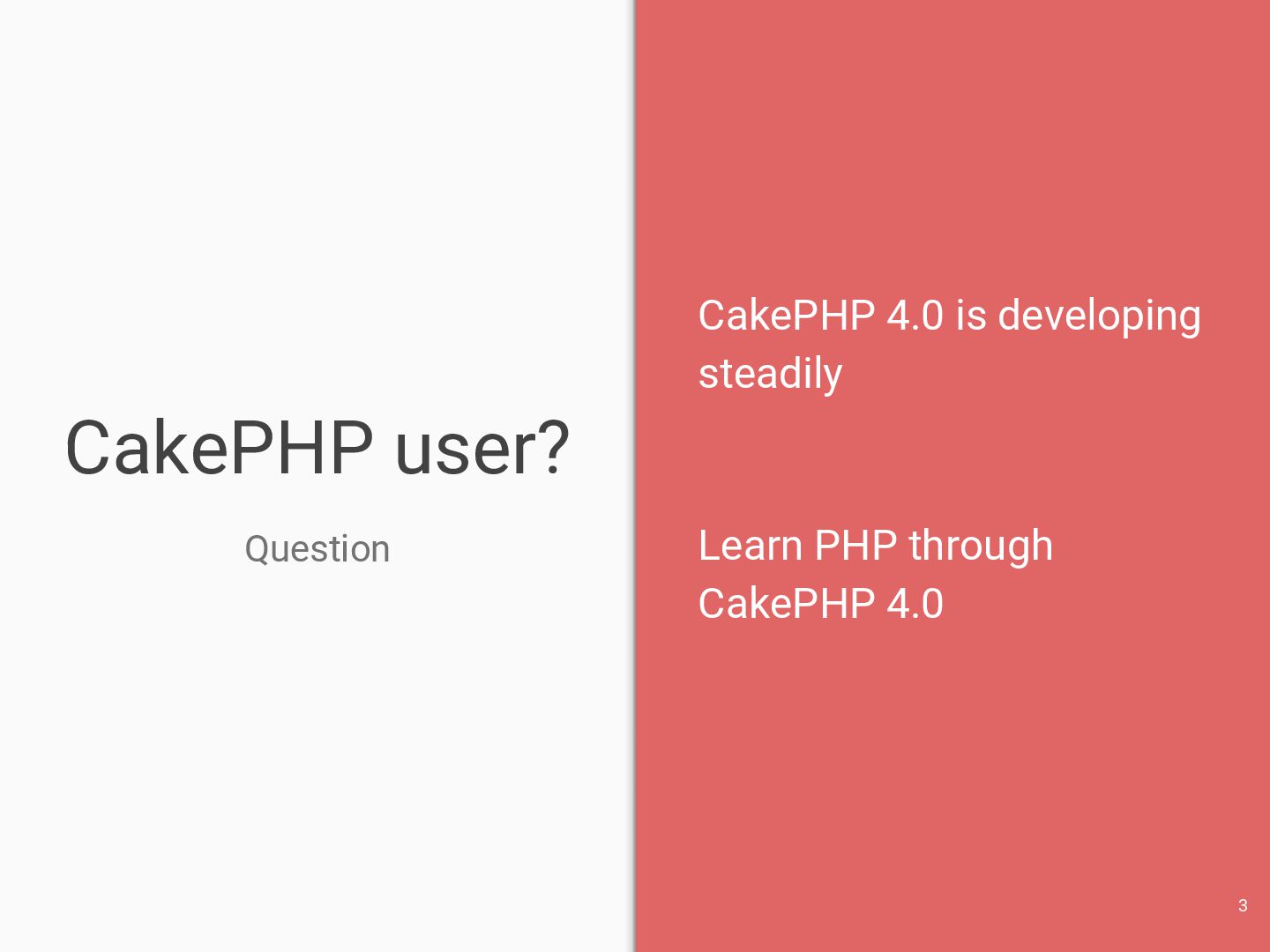 CakePHP user?

Question

CakePHP 4.0 is developing steadily

Learn PHP through CakePHP 4.0

3